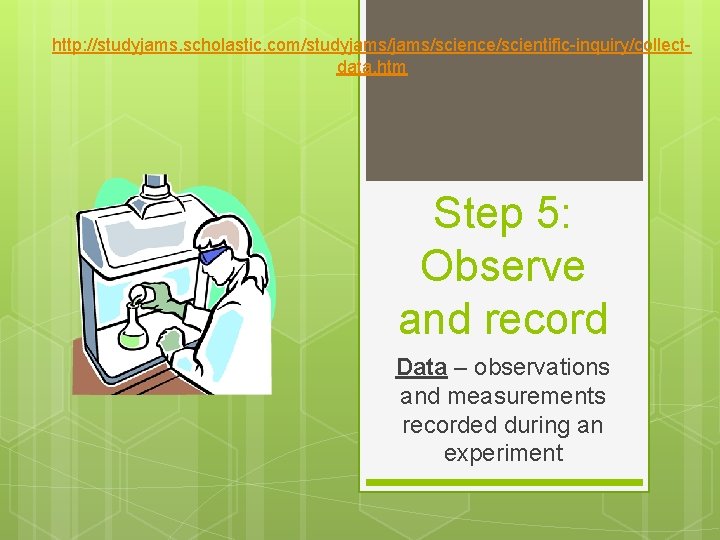 http://studyjams.scholastic.com/studyjams/jams/science/scientific-inquiry/collect-data.htm

Step 5: Observe and record

Data – observations and measurements recorded during an experiment